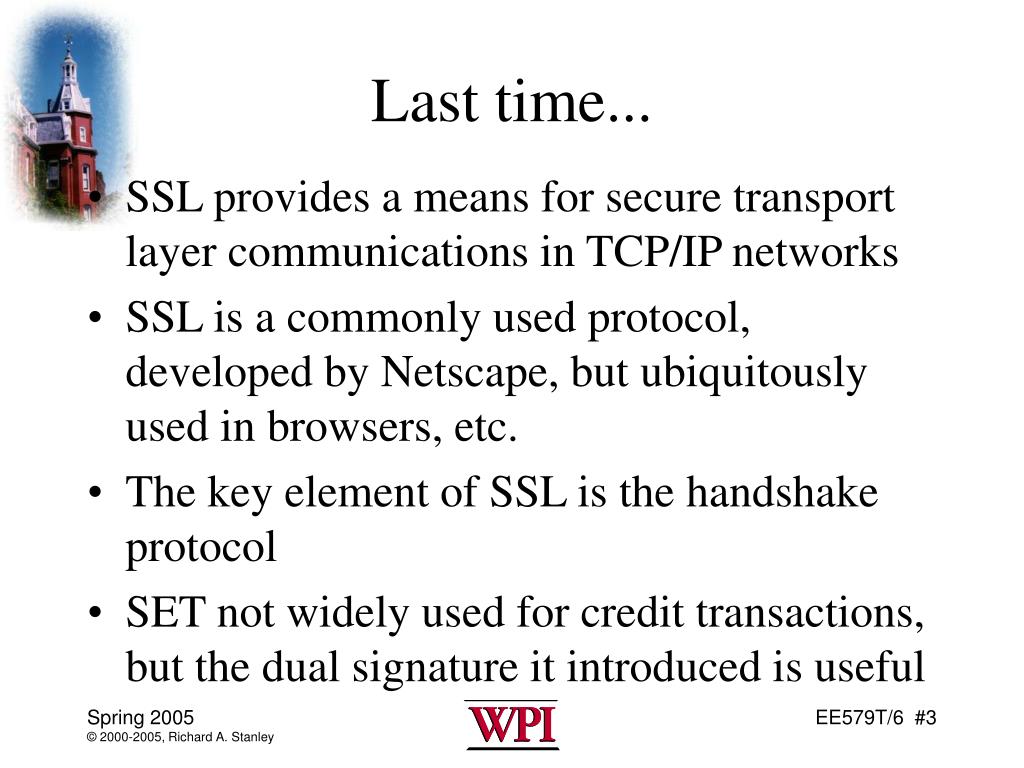 Last time...

• SSL provides a means for secure transport layer communications in TCP/IP networks
• SSL is a commonly used protocol, developed by Netscape, but ubiquitously used in browsers, etc.
• The key element of SSL is the handshake protocol
• SET not widely used for credit transactions, but the dual signature it introduced is useful

Spring 2005
© 2000-2005, Richard A. Stanley

WPI

EE579T/6 #3